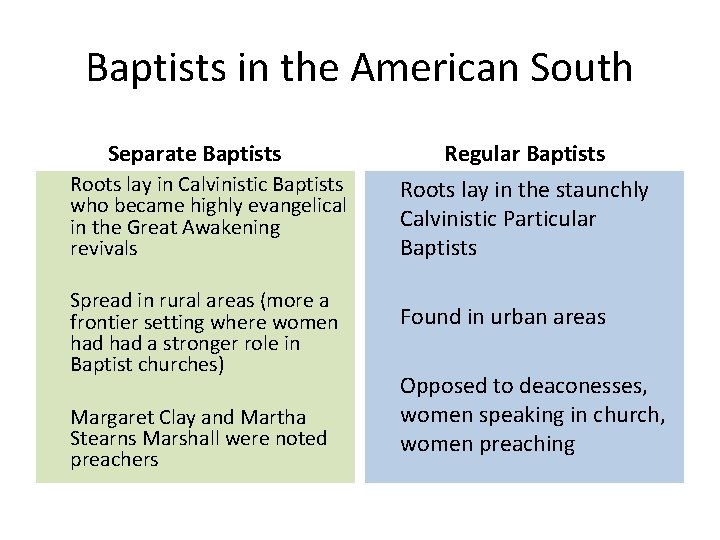 Baptists in the American South

Separate Baptists

Roots lay in Calvinistic Baptists who became highly evangelical in the Great Awakening revivals

Spread in rural areas (more a frontier setting where women had had a stronger role in Baptist churches)

Margaret Clay and Martha Stearns Marshall were noted preachers

Regular Baptists

Roots lay in the staunchly Calvinistic Particular Baptists

Found in urban areas

Opposed to deaconesses, women speaking in church, women preaching